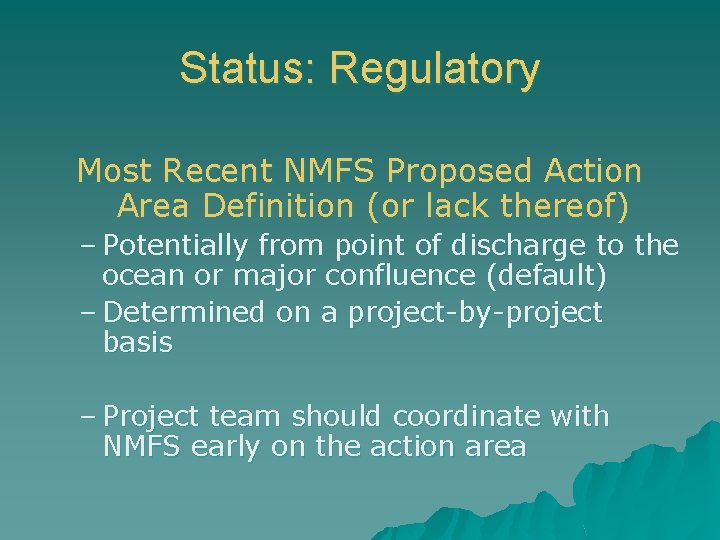 Status: Regulatory

Most Recent NMFS Proposed Action Area Definition (or lack thereof)

– Potentially from point of discharge to the ocean or major confluence (default)

– Determined on a project-by-project basis

– Project team should coordinate with NMFS early on the action area